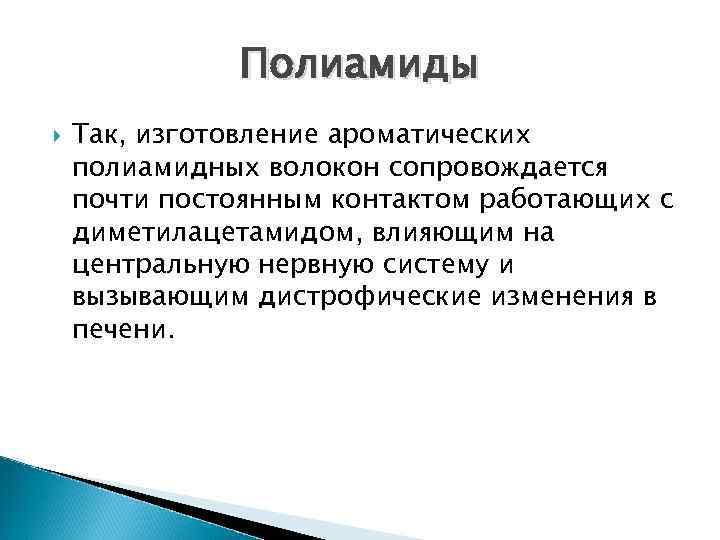 Полиамиды

Так, изготовление ароматических полиамидных волокон сопровождается почти постоянным контактом работающих с диметилацетамидом, влияющим на центральную нервную систему и вызывающим дистрофические изменения в печени.